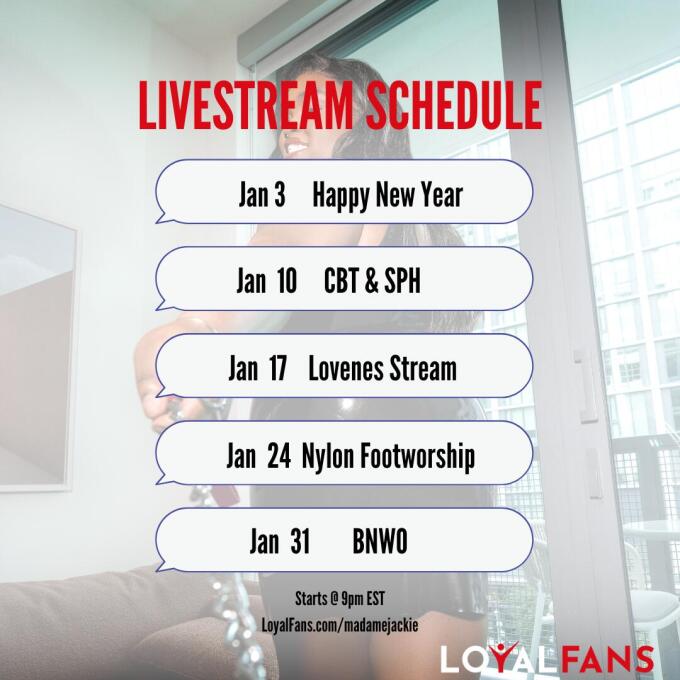 LIVESTREAM SCHEDULE

Jan 3 Happy New Year

Jan 10 CBT & SPH

Jan 17 Lovenes Stream

Jan 24 Nylon Footworship

Jan 31 BNWO

Starts @ 9pm EST
LoyalFans.com/madamejackie

LOYALFANS